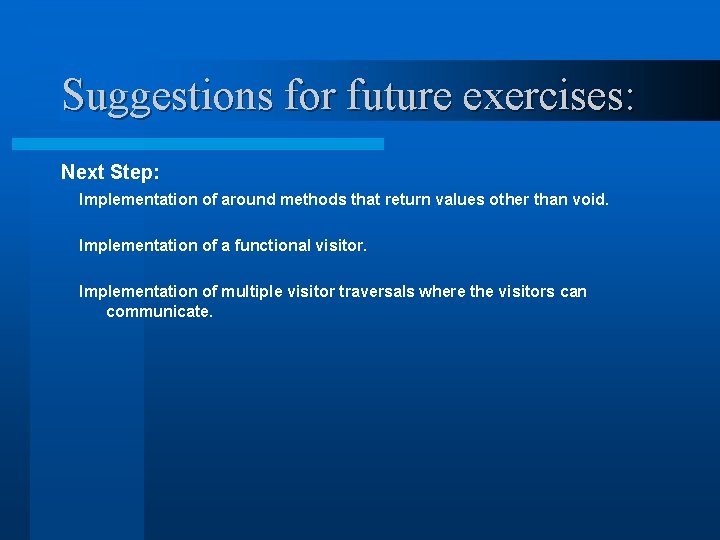 Suggestions for future exercises:

Next Step:

Implementation of around methods that return values other than void.

Implementation of a functional visitor.

Implementation of multiple visitor traversals where the visitors can communicate.